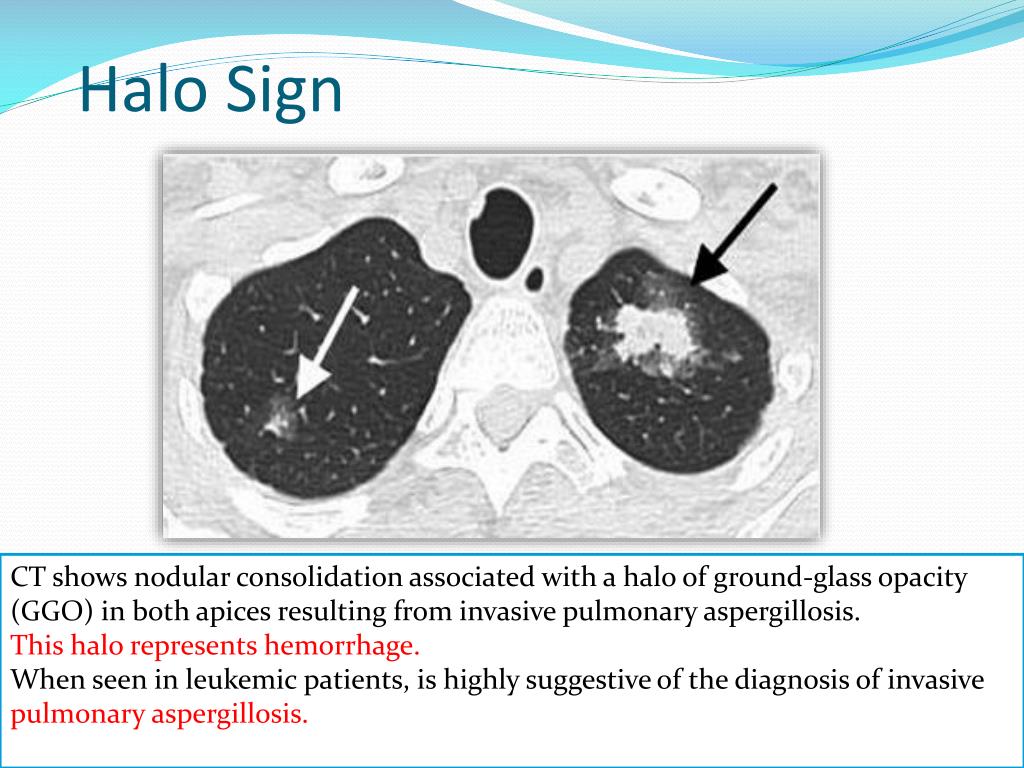 Halo Sign

CT shows nodular consolidation associated with a halo of ground-glass opacity (GGO) in both apices resulting from invasive pulmonary aspergillosis.
This halo represents hemorrhage.
When seen in leukemic patients, is highly suggestive of the diagnosis of invasive pulmonary aspergillosis.